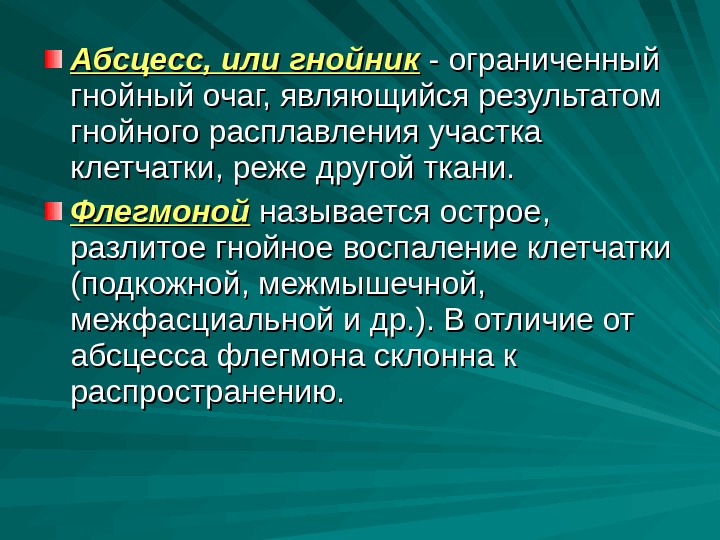 Абсцесс, или гнойник - ограниченный гнойный очаг, являющийся результатом гнойного расплавления участка клетчатки, реже другой ткани.

Флегмоной называется острое, разлитое гнойное воспаление клетчатки (подкожной, межмышечной, межфасциальной и др.). В отличие от абсцесса флегмона склонна к распространению.